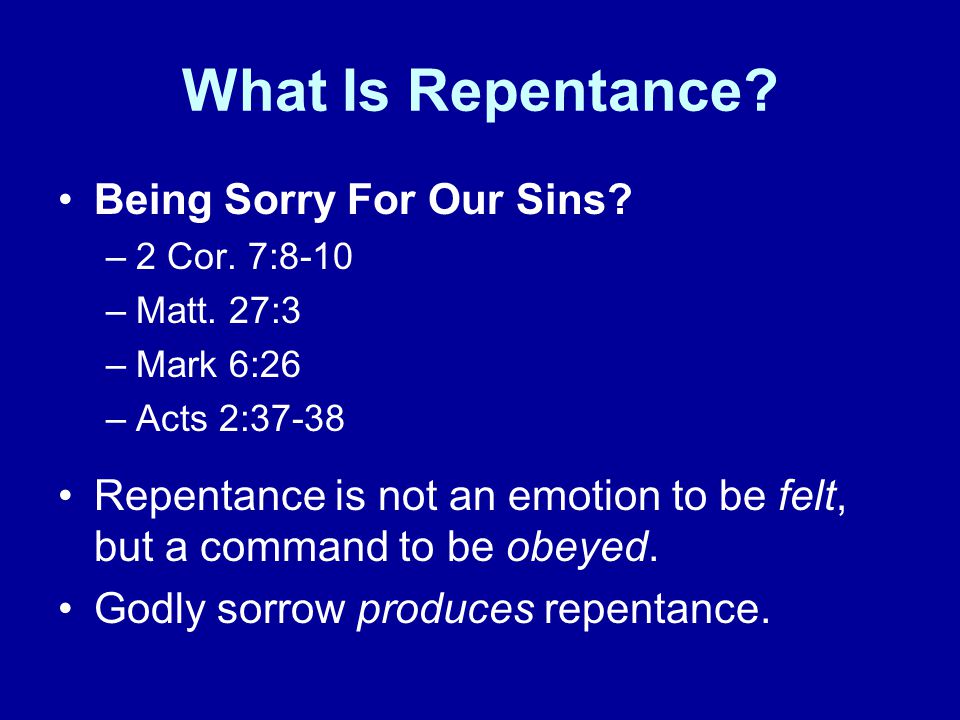 What Is Repentance?

• Being Sorry For Our Sins?
– 2 Cor. 7:8-10
– Matt. 27:3
– Mark 6:26
– Acts 2:37-38

• Repentance is not an emotion to be felt, but a command to be obeyed.
• Godly sorrow produces repentance.